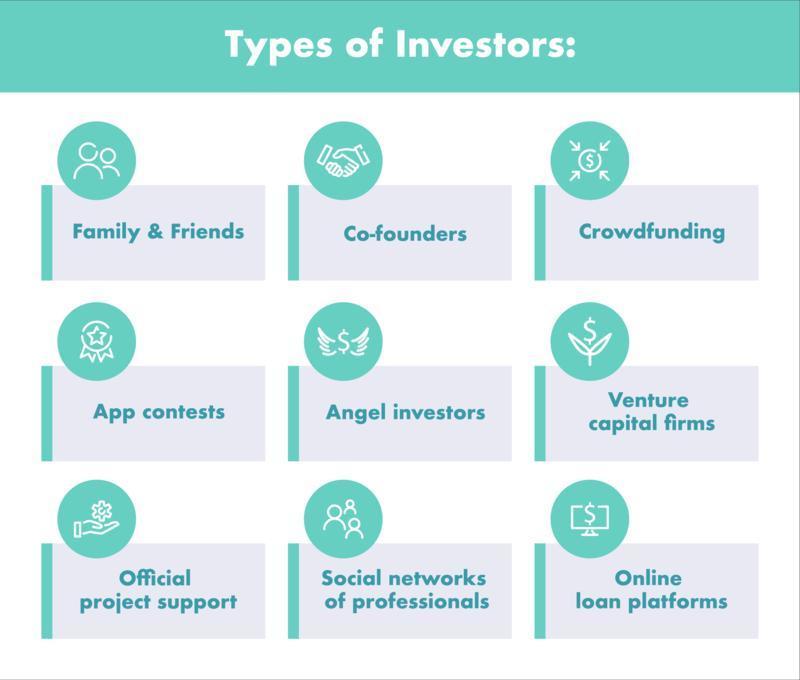 Types of Investors:

Family & Friends

Co-founders

Crowdfunding

App contests

Angel investors

Venture capital firms

Official project support

Social networks of professionals

Online loan platforms